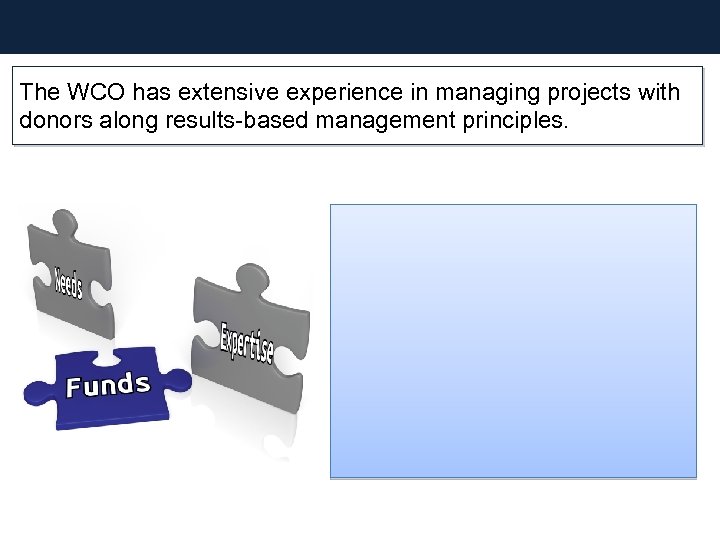 The WCO has extensive experience in managing projects with donors along results-based management principles.

Needs

Expertise

Funds